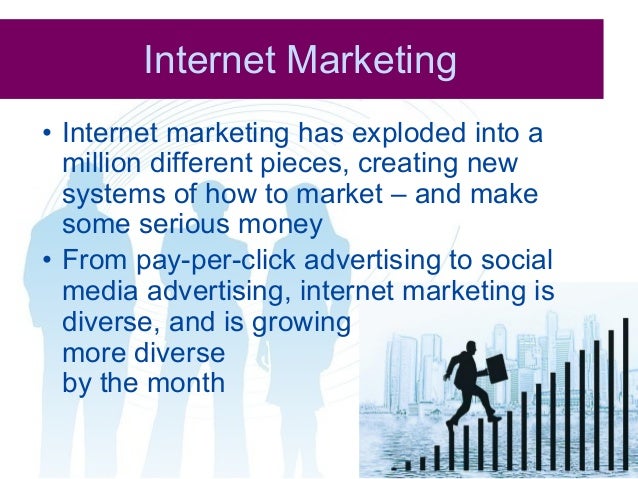 Internet Marketing

• Internet marketing has exploded into a million different pieces, creating new systems of how to market – and make some serious money

• From pay-per-click advertising to social media advertising, internet marketing is diverse, and is growing more diverse by the month